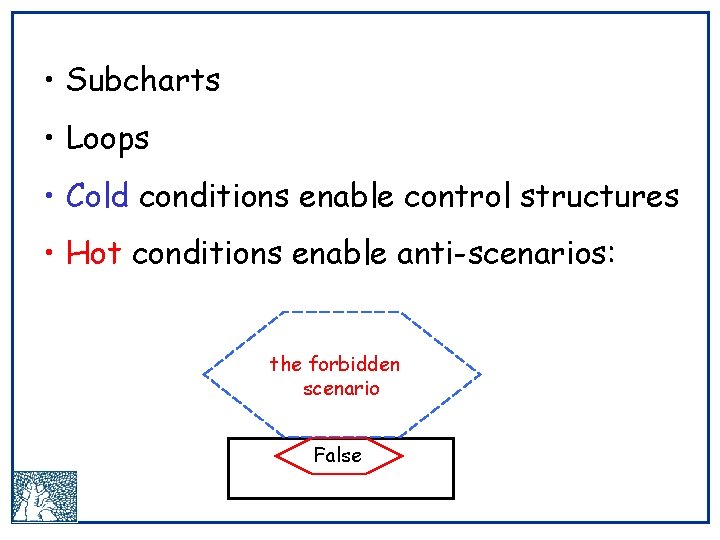 • Subcharts

• Loops

• Cold conditions enable control structures

• Hot conditions enable anti-scenarios:

the forbidden scenario

False